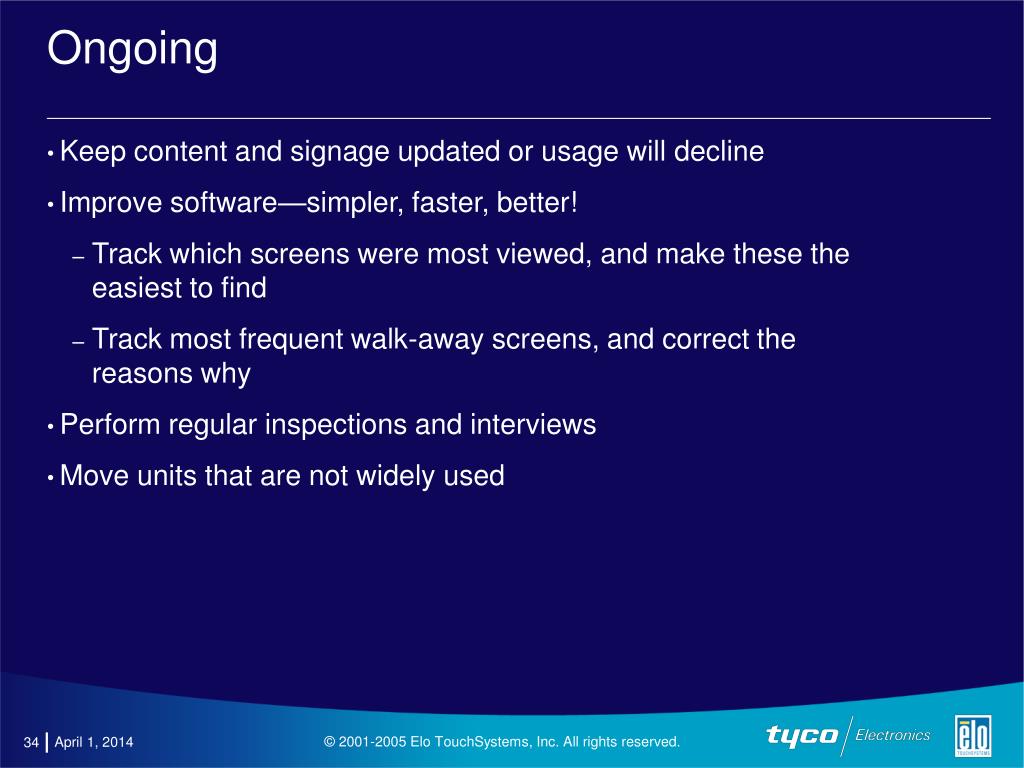 Ongoing

• Keep content and signage updated or usage will decline

• Improve software—simpler, faster, better!

– Track which screens were most viewed, and make these the easiest to find

– Track most frequent walk-away screens, and correct the reasons why

• Perform regular inspections and interviews

• Move units that are not widely used

34 | April 1, 2014

© 2001-2005 Elo TouchSystems, Inc. All rights reserved.

tyco Electronics

elo TOUCHSYSTEMS